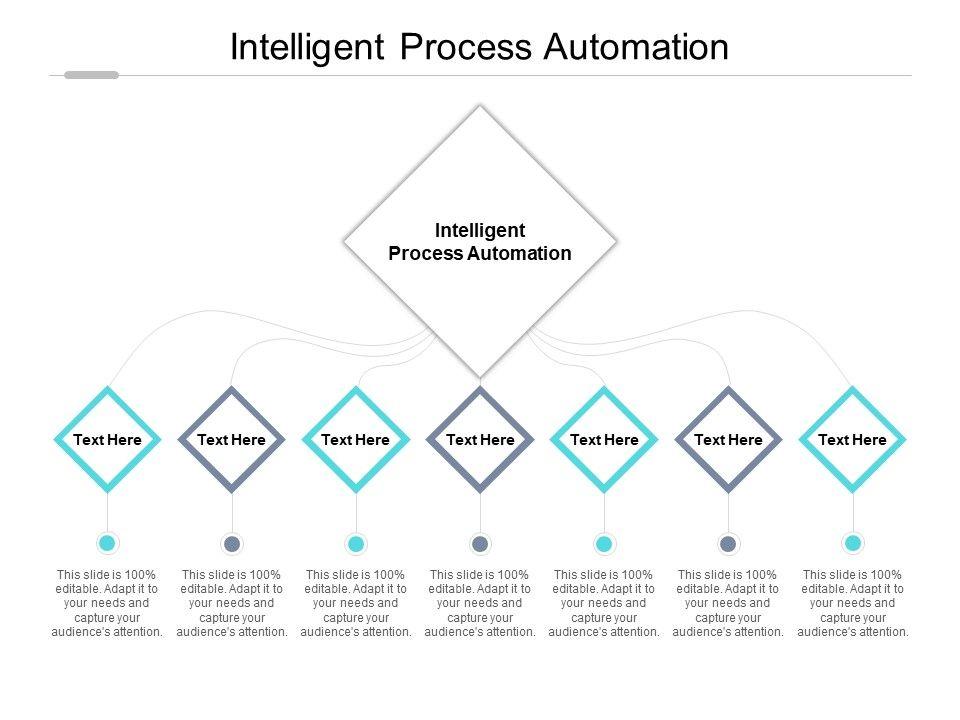 Intelligent Process Automation

Intelligent Process Automation

Text Here

This slide is 100% editable. Adapt it to your needs and capture your audience's attention.

Text Here

This slide is 100% editable. Adapt it to your needs and capture your audience's attention.

Text Here

This slide is 100% editable. Adapt it to your needs and capture your audience's attention.

Text Here

This slide is 100% editable. Adapt it to your needs and capture your audience's attention.

Text Here

This slide is 100% editable. Adapt it to your needs and capture your audience's attention.

Text Here

This slide is 100% editable. Adapt it to your needs and capture your audience's attention.

Text Here

This slide is 100% editable. Adapt it to your needs and capture your audience's attention.